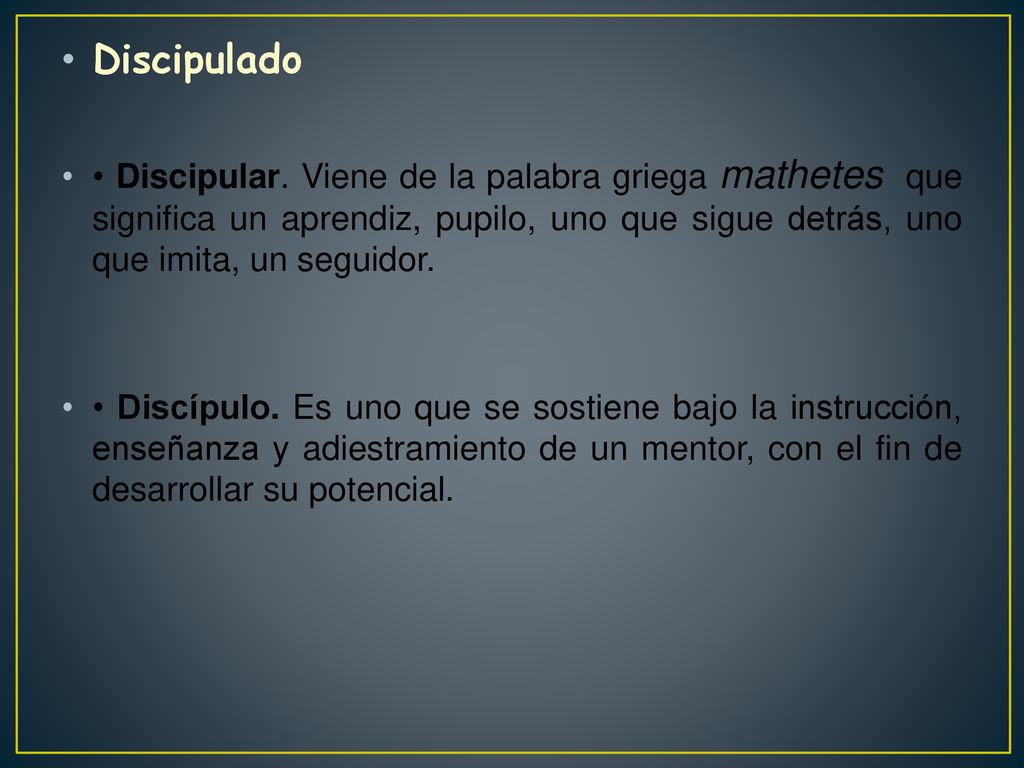 • Discipulado

• • Discipular. Viene de la palabra griega mathetes que significa un aprendiz, pupilo, uno que sigue detrás, uno que imita, un seguidor.

• • Discípulo. Es uno que se sostiene bajo la instrucción, enseñanza y adiestramiento de un mentor, con el fin de desarrollar su potencial.